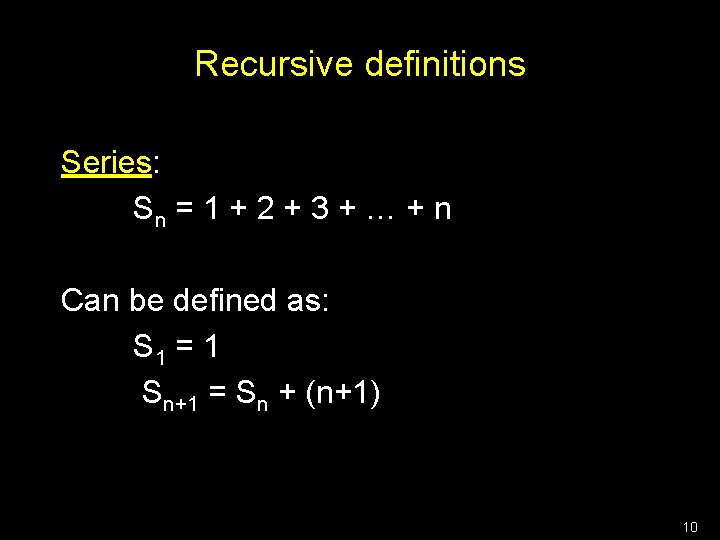 Recursive definitions

Series:

$S_n = 1 + 2 + 3 + \ldots + n$

Can be defined as:

$S_1 = 1$

$S_{n+1} = S_n + (n+1)$

10